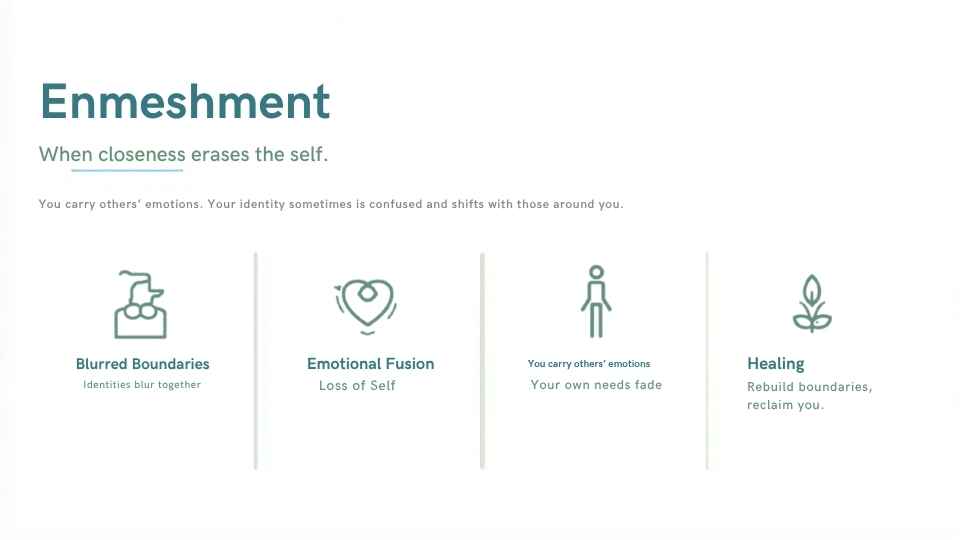 Enmeshment

When closeness erases the self.

You carry others' emotions. Your identity sometimes is confused and shifts with those around you.

Blurred Boundaries
Identities blur together

Emotional Fusion
Loss of Self

You carry others' emotions
Your own needs fade

Healing
Rebuild boundaries, reclaim you.